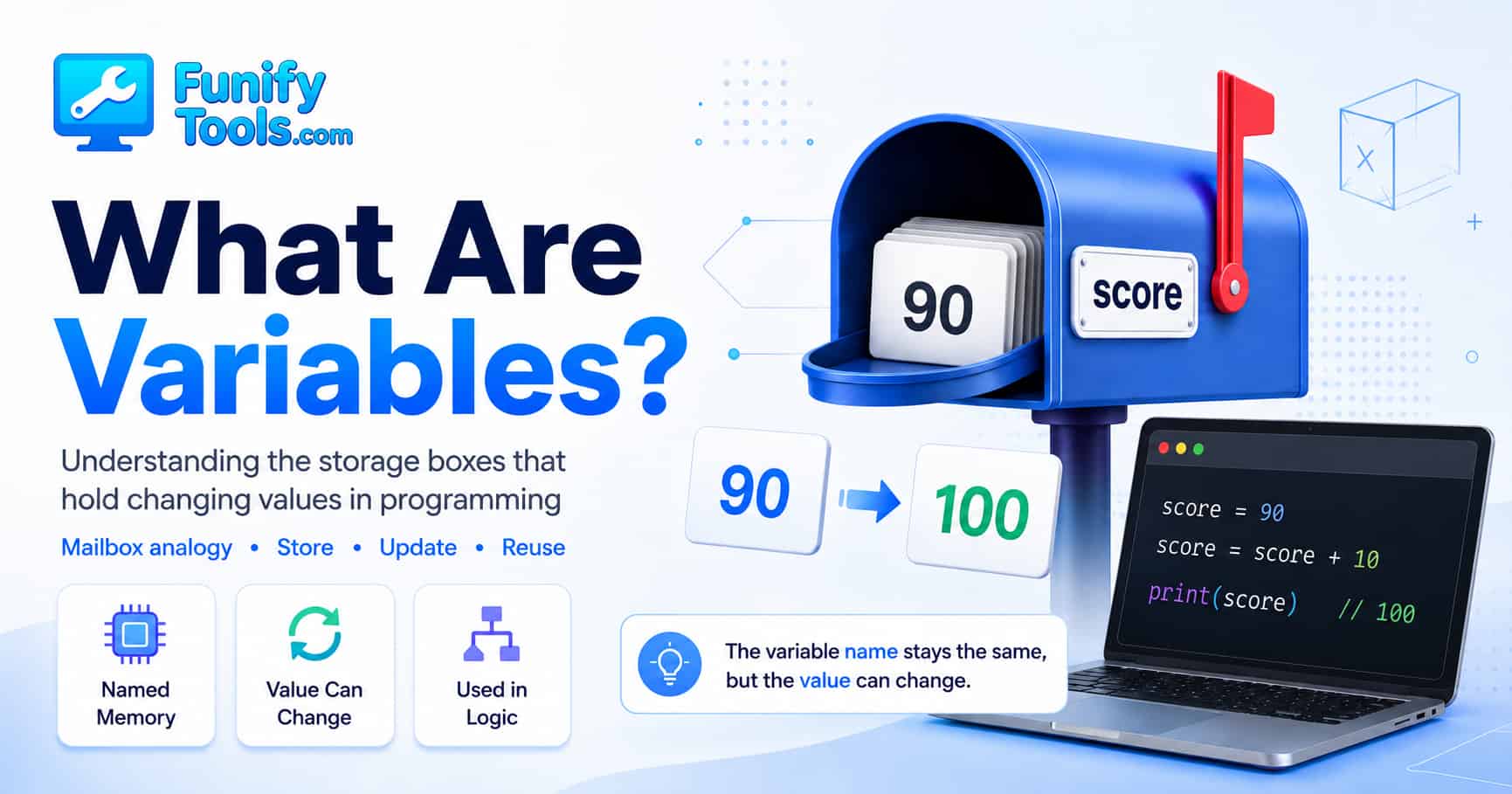 Funify Tools.com

What Are Variables?

Understanding the storage boxes that hold changing values in programming

Mailbox analogy • Store • Update • Reuse

Named Memory

Value Can Change

Used in Logic

90

score

X

90

100

score = 90
score = score + 10
print(score) // 100

The variable name stays the same, but the value can change.